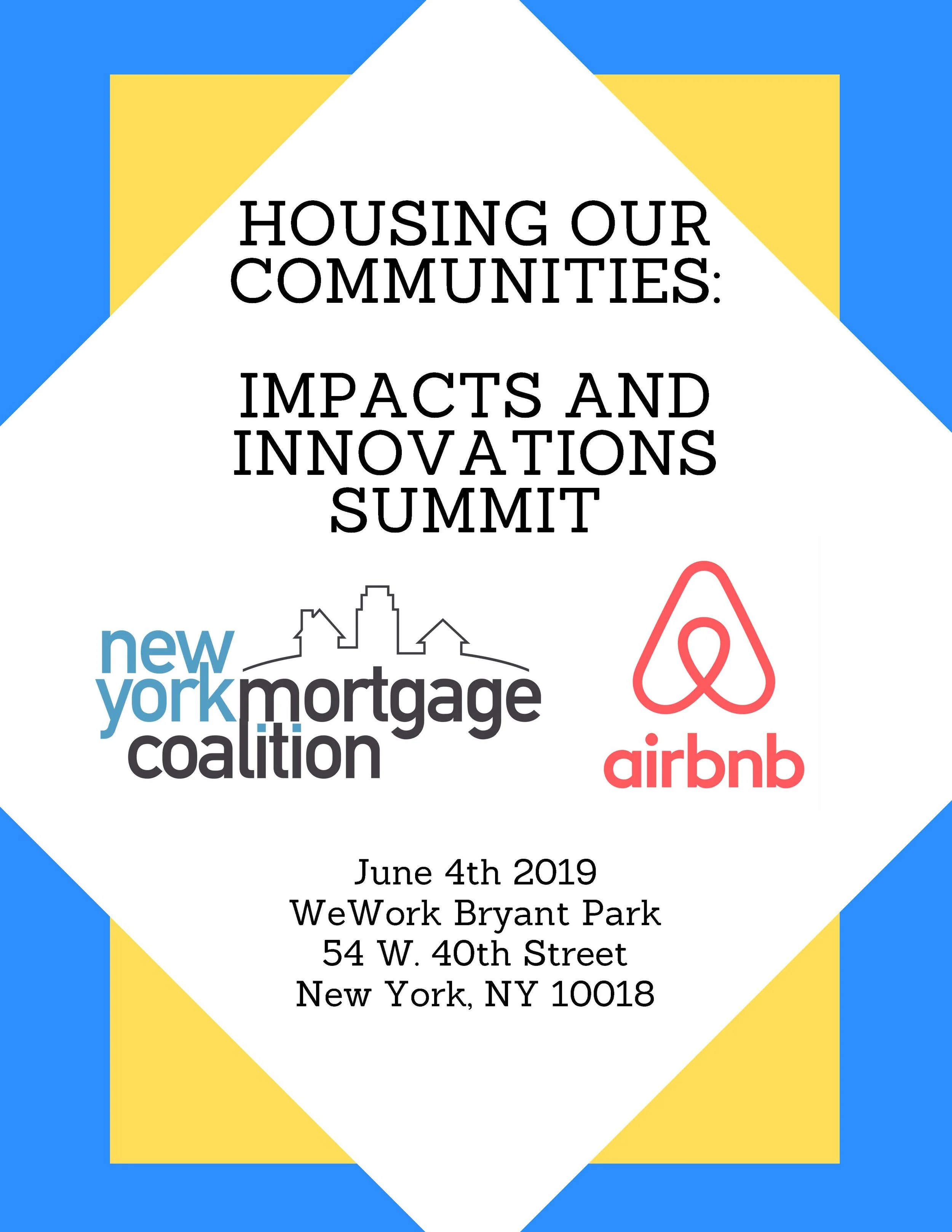 HOUSING OUR COMMUNITIES:

IMPACTS AND INNOVATIONS SUMMIT

new york mortgage coalition

airbnb

June 4th 2019
WeWork Bryant Park
54 W. 40th Street
New York, NY 10018